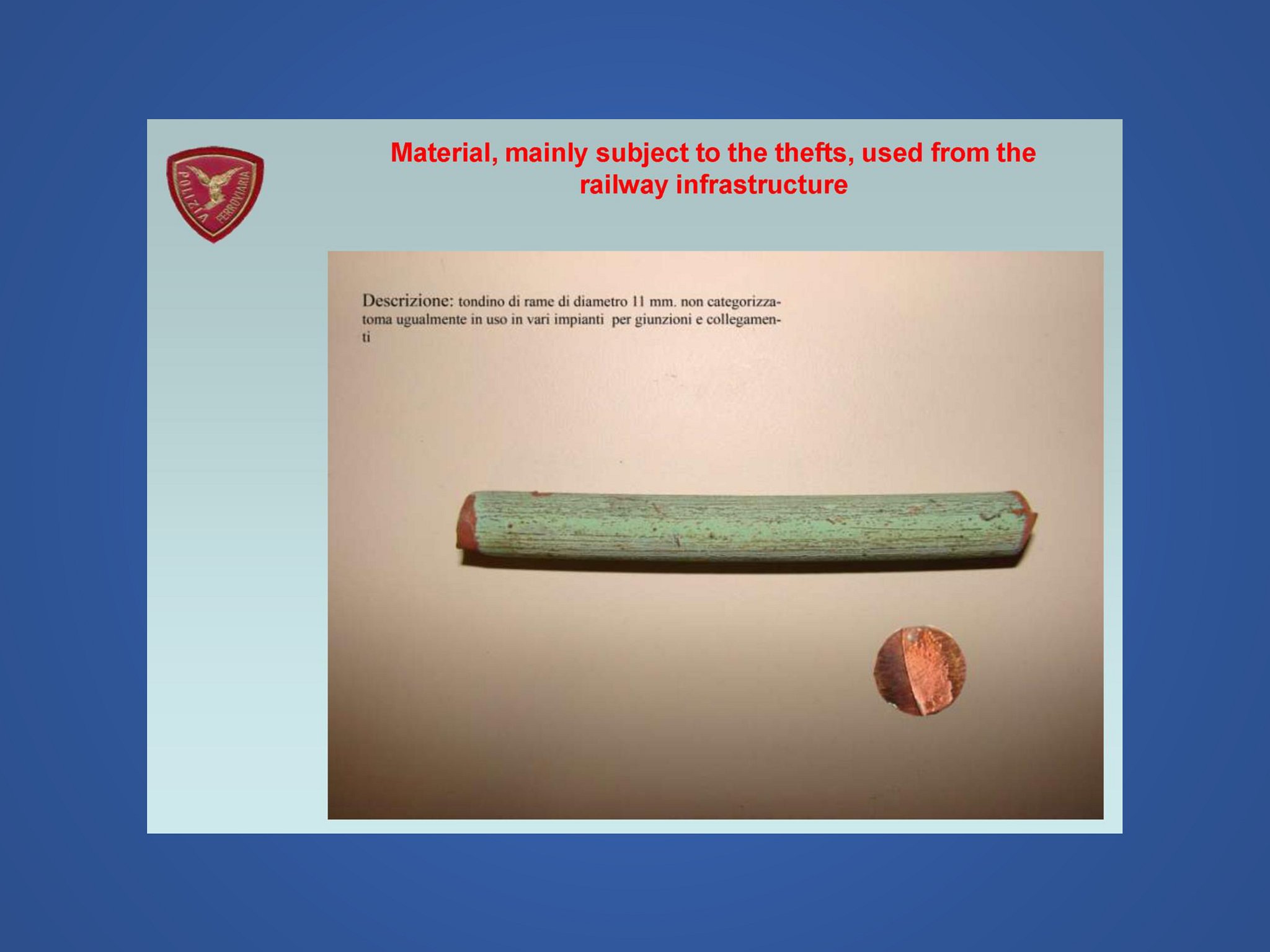 POLIZIA FERROVIARIA

Material, mainly subject to the thefts, used from the railway infrastructure

Descrizione: tondino di rame di diametro 11 mm. non categorizzatoma ugualmente in uso in vari impianti per giunzioni e collegamenti